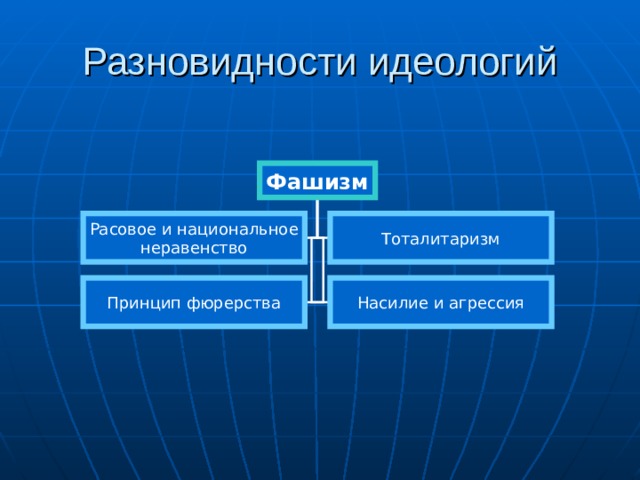 Разновидности идеологий

Фашизм

Расовое и национальное неравенство

Тоталитаризм

Принцип фюрерства

Насилие и агрессия